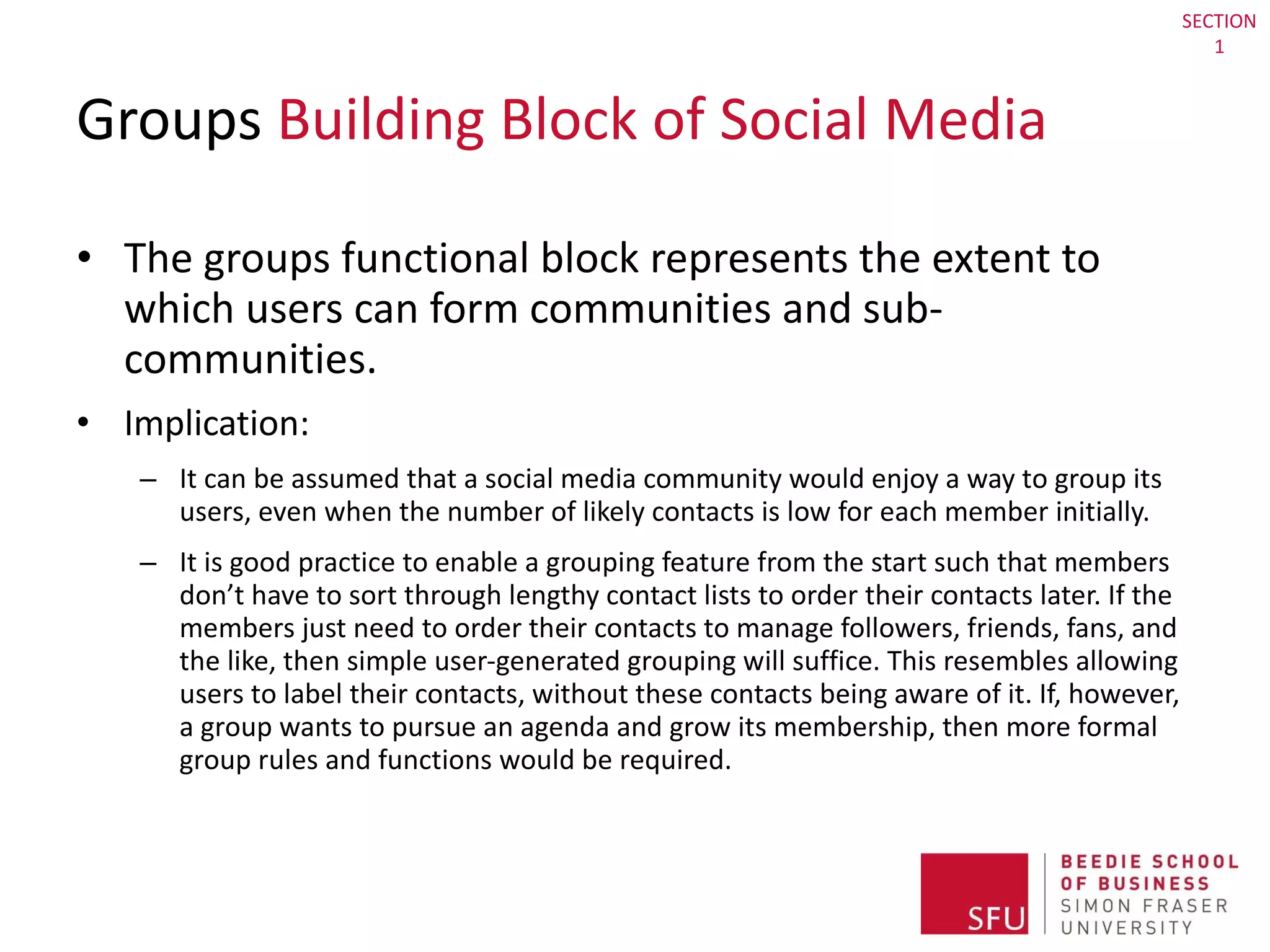 SECTION
1

Groups Building Block of Social Media

• The groups functional block represents the extent to which users can form communities and sub-communities.

• Implication:

– It can be assumed that a social media community would enjoy a way to group its users, even when the number of likely contacts is low for each member initially.

– It is good practice to enable a grouping feature from the start such that members don’t have to sort through lengthy contact lists to order their contacts later. If the members just need to order their contacts to manage followers, friends, fans, and the like, then simple user-generated grouping will suffice. This resembles allowing users to label their contacts, without these contacts being aware of it. If, however, a group wants to pursue an agenda and grow its membership, then more formal group rules and functions would be required.

SFU
BEEDIE SCHOOL
OF BUSINESS
SIMON FRASER
UNIVERSITY